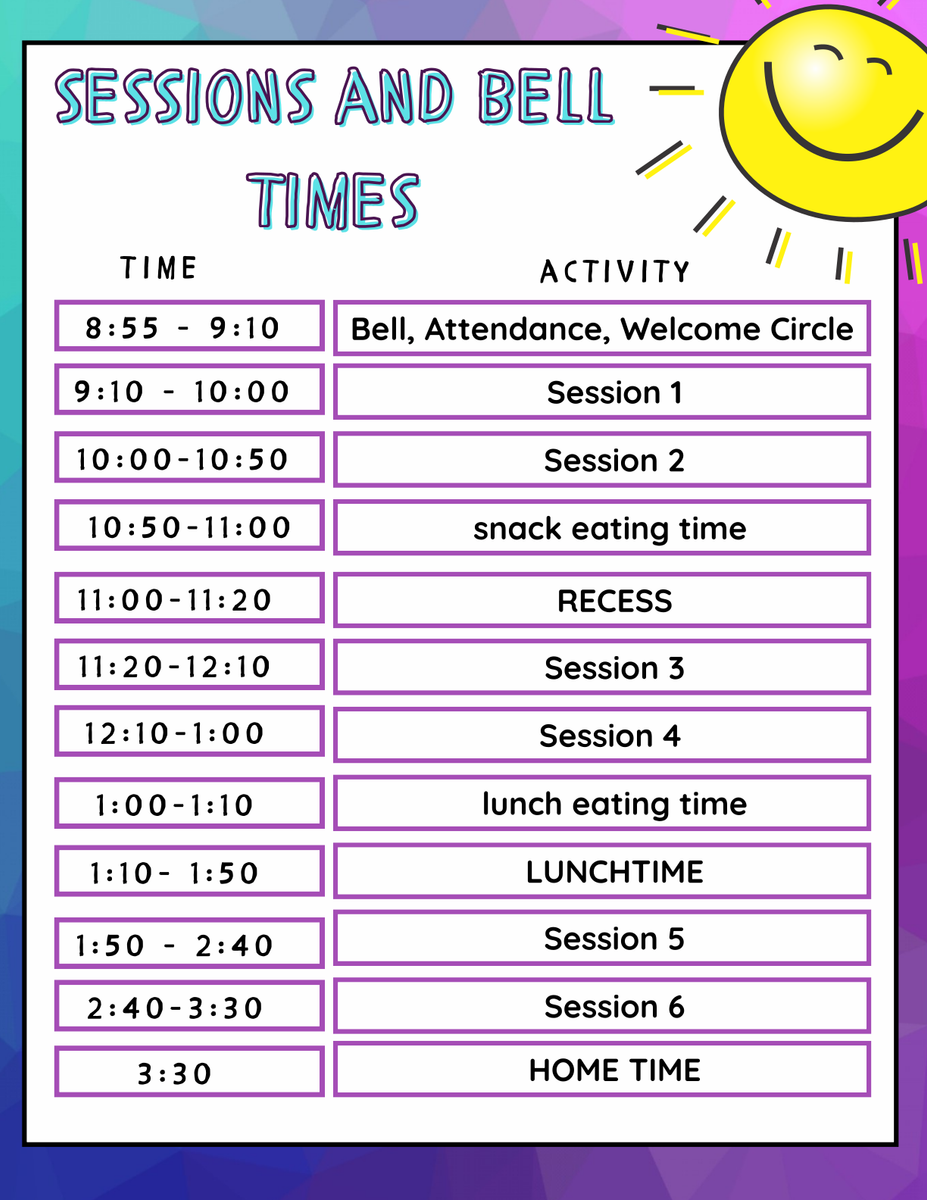 SESSIONS AND BELL TIMES

| TIME | ACTIVITY |
|---|---|
| 8:55 - 9:10 | Bell, Attendance, Welcome Circle |
| 9:10 - 10:00 | Session 1 |
| 10:00-10:50 | Session 2 |
| 10:50-11:00 | snack eating time |
| 11:00-11:20 | RECESS |
| 11:20-12:10 | Session 3 |
| 12:10-1:00 | Session 4 |
| 1:00-1:10 | lunch eating time |
| 1:10- 1:50 | LUNCHTIME |
| 1:50 - 2:40 | Session 5 |
| 2:40-3:30 | Session 6 |
| 3:30 | HOME TIME |